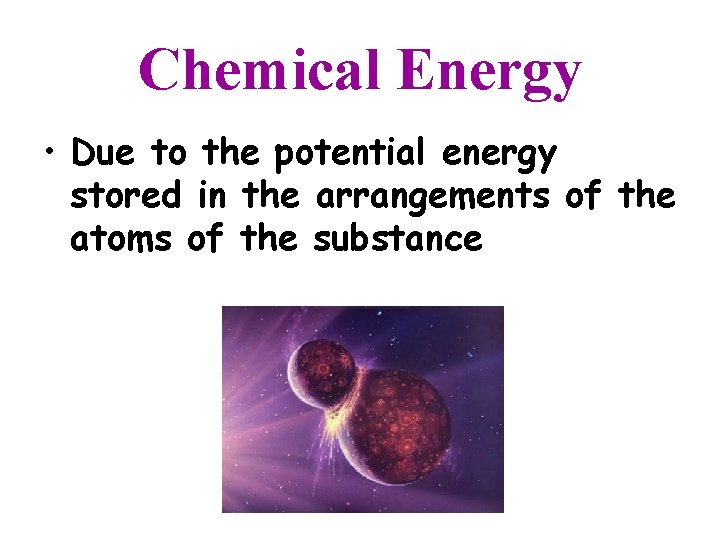 Chemical Energy

• Due to the potential energy stored in the arrangements of the atoms of the substance